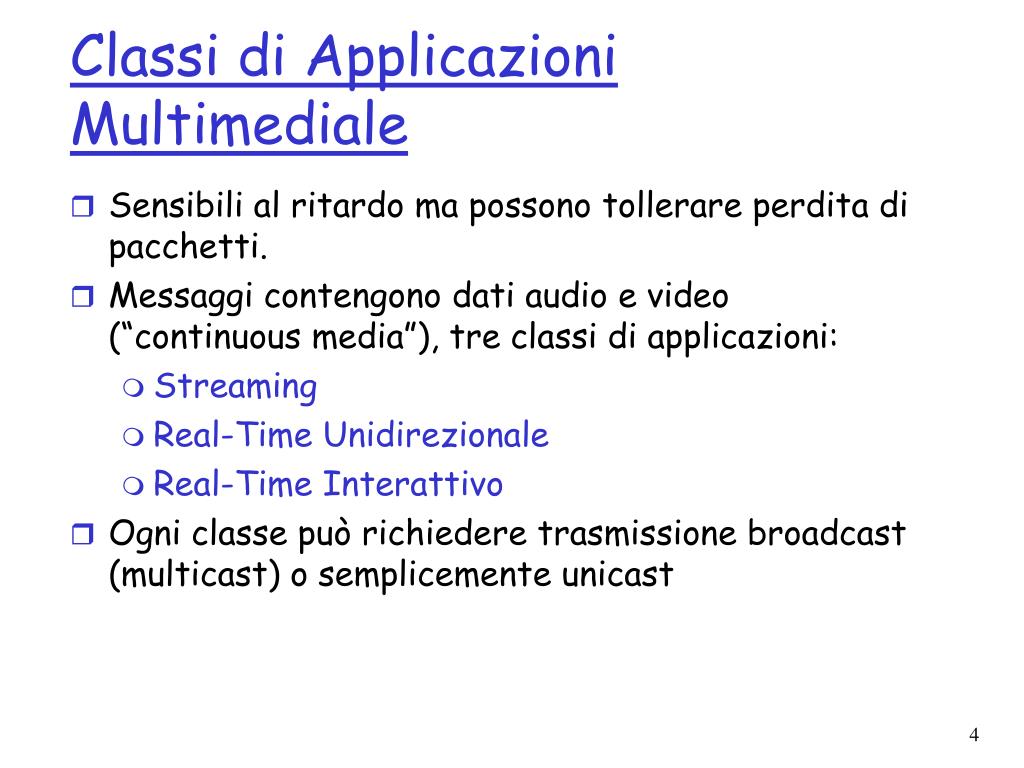 Classi di Applicazioni Multimediale

Sensibili al ritardo ma possono tollerare perdita di pacchetti.

Messaggi contengono dati audio e video (“continuous media”), tre classi di applicazioni:

Streaming

Real-Time Unidirezionale

Real-Time Interattivo

Ogni classe può richiedere trasmissione broadcast (multicast) o semplicemente unicast

4